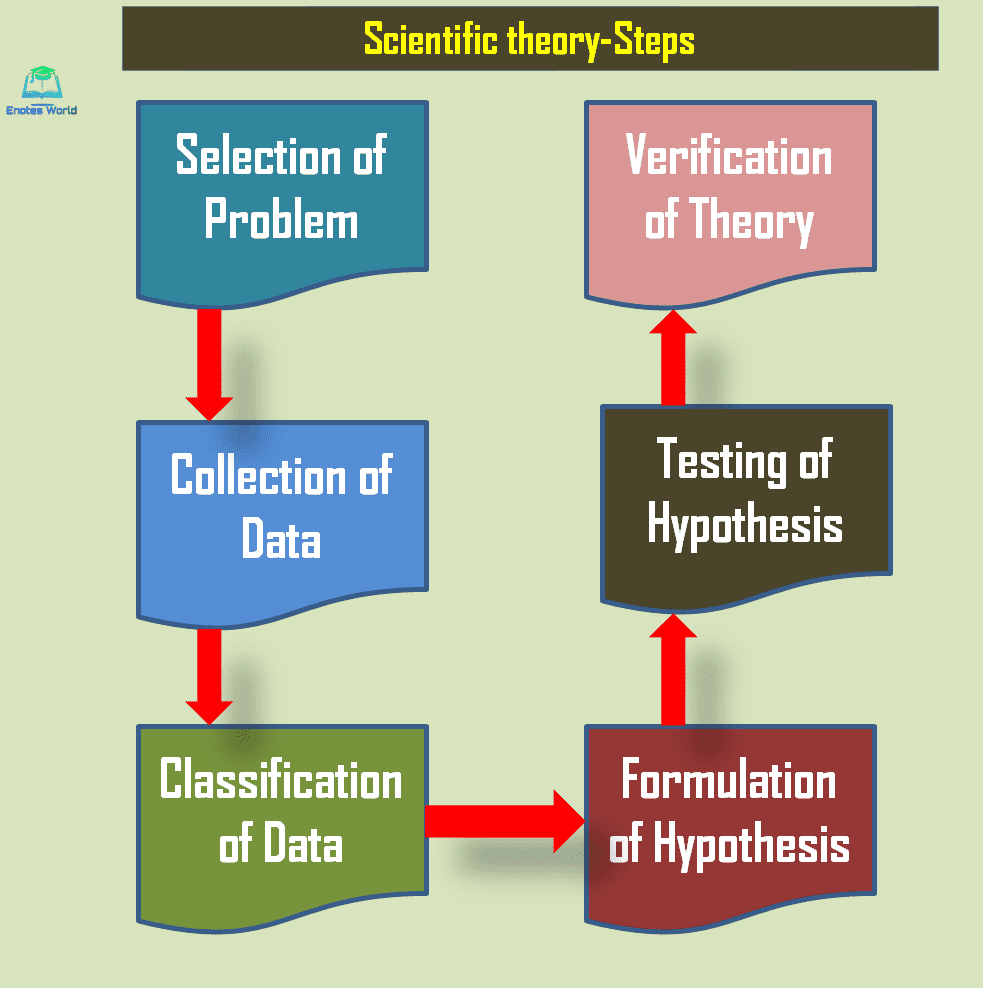 Scientific theory-Steps

Enotes World

Selection of Problem

Collection of Data

Classification of Data

Formulation of Hypothesis

Testing of Hypothesis

Verification of Theory